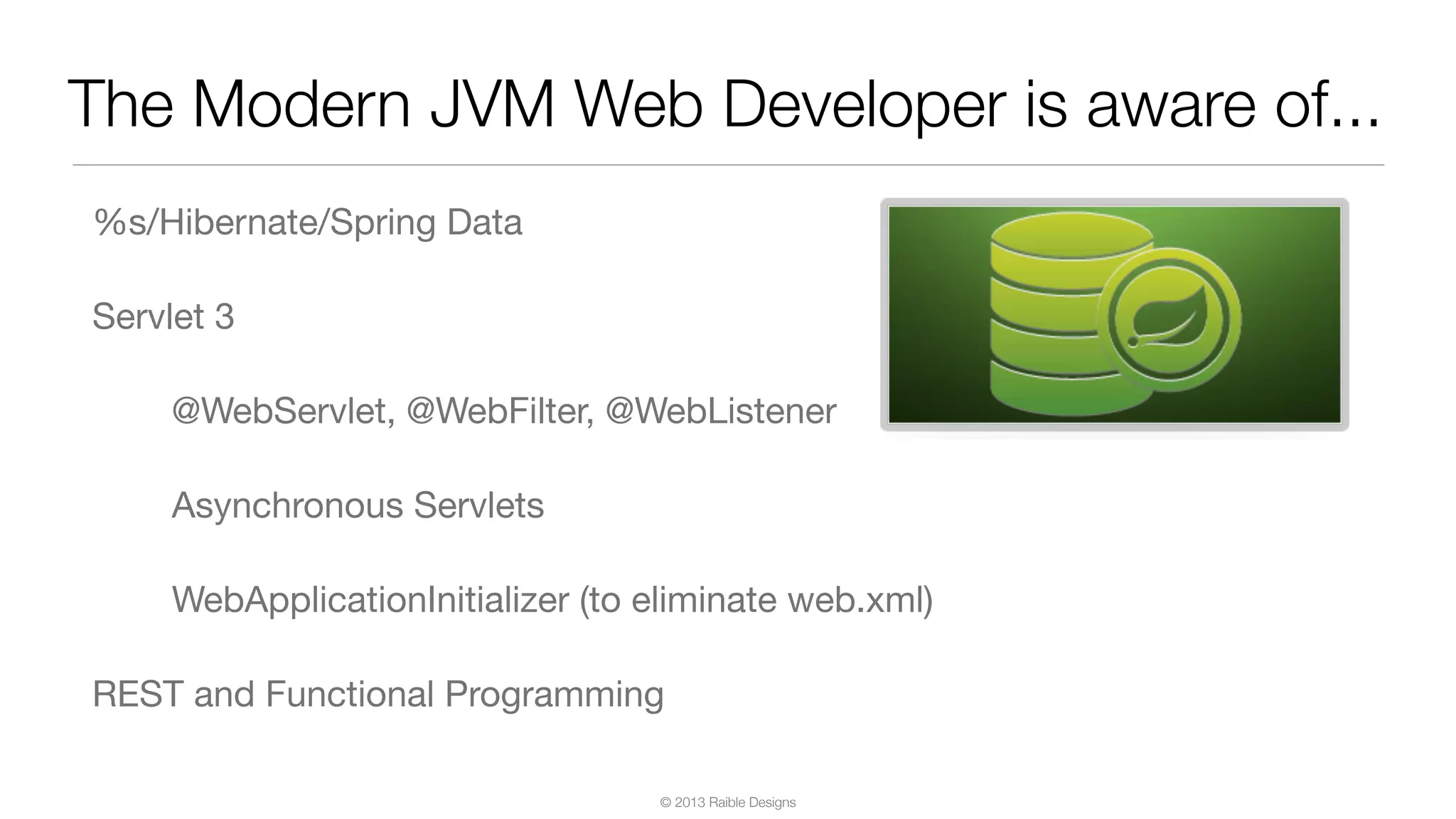 The Modern JVM Web Developer is aware of...

%s/Hibernate/Spring Data

Servlet 3

@WebServlet, @WebFilter, @WebListener

Asynchronous Servlets

WebApplicationInitializer (to eliminate web.xml)

REST and Functional Programming

© 2013 Raible Designs